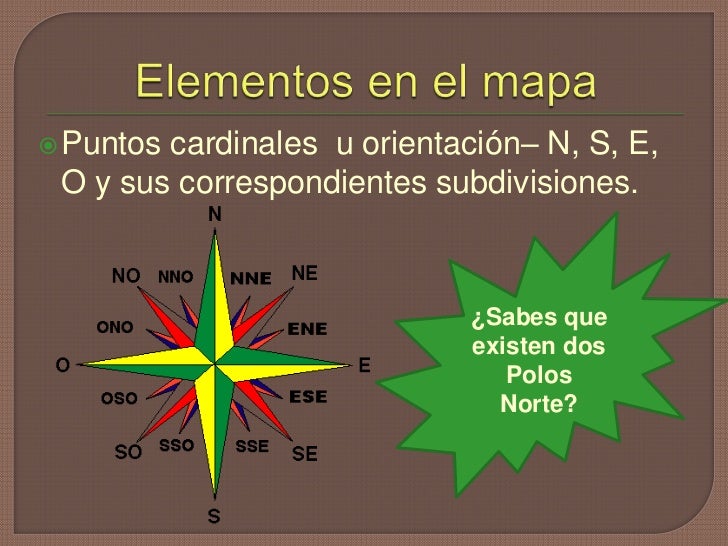 Elementos en el mapa

Puntos cardinales u orientación– N, S, E, O y sus correspondientes subdivisiones.

N
NO NNO NNE NE
ONO ENE
O E
OSO ESE
SO SSO SSE SE
S

¿Sabes que existen dos Polos Norte?